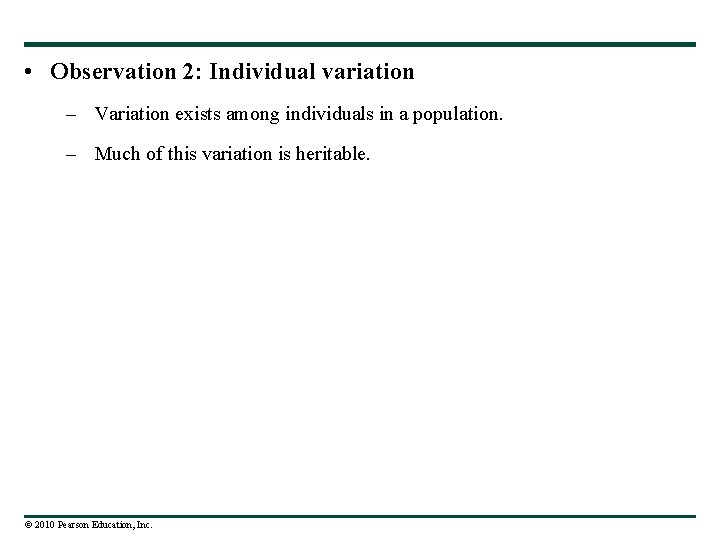 • Observation 2: Individual variation

– Variation exists among individuals in a population.

– Much of this variation is heritable.

© 2010 Pearson Education, Inc.